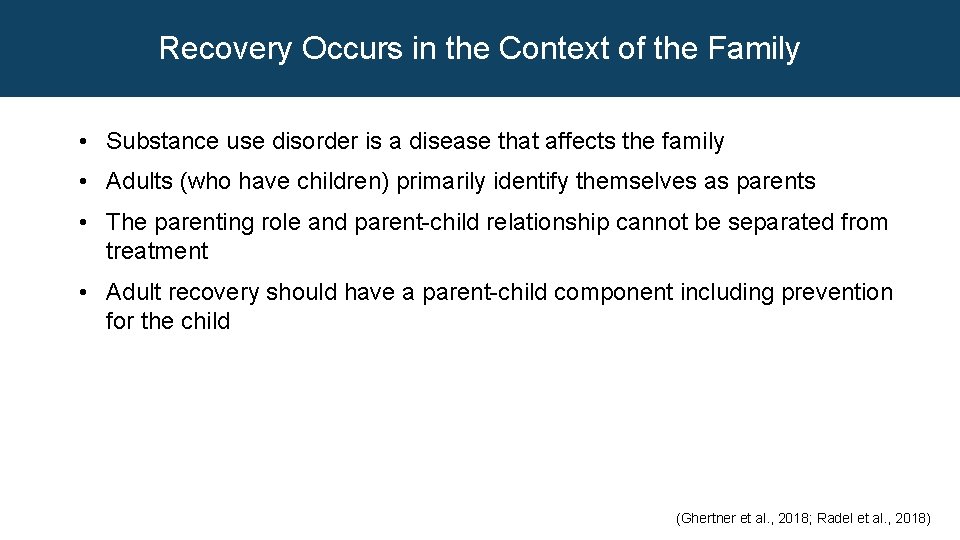 Recovery Occurs in the Context of the Family

• Substance use disorder is a disease that affects the family

• Adults (who have children) primarily identify themselves as parents

• The parenting role and parent-child relationship cannot be separated from treatment

• Adult recovery should have a parent-child component including prevention for the child

(Ghertner et al., 2018; Radel et al., 2018)